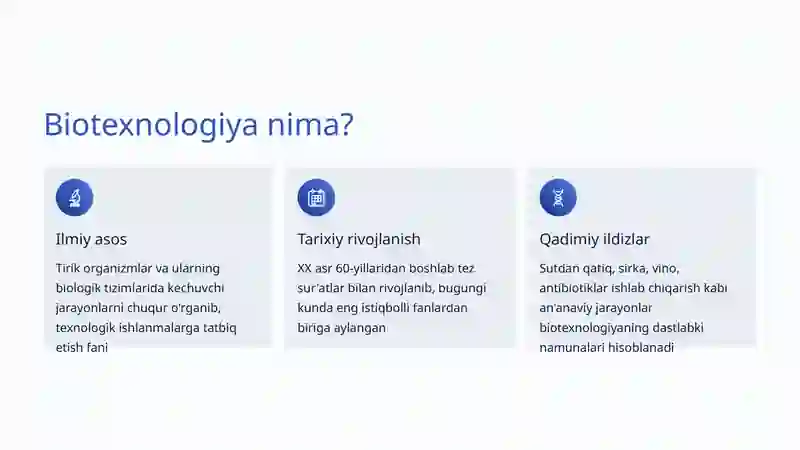 Biotexnologiya nima?

Ilmiy asos

Tirik organizmlar va ularning biologik tizimlarida kechuvchi jarayonlarni chuqur o'rganib, texnologik ishlanmalarga tatbiq etish fani

Tarixiy rivojlanish

XX asr 60-yillaridan boshlab tez sur'atlar bilan rivojlanib, bugungi kunda eng istiqbolli fanlardan biriga aylangan

Qadimiy ildizlar

Sutdan qatiq, sirka, vino, antibiotiklar ishlab chiqarish kabi an'anaviy jarayonlar biotexnologiyaning dastlabki namunalari hisoblanadi